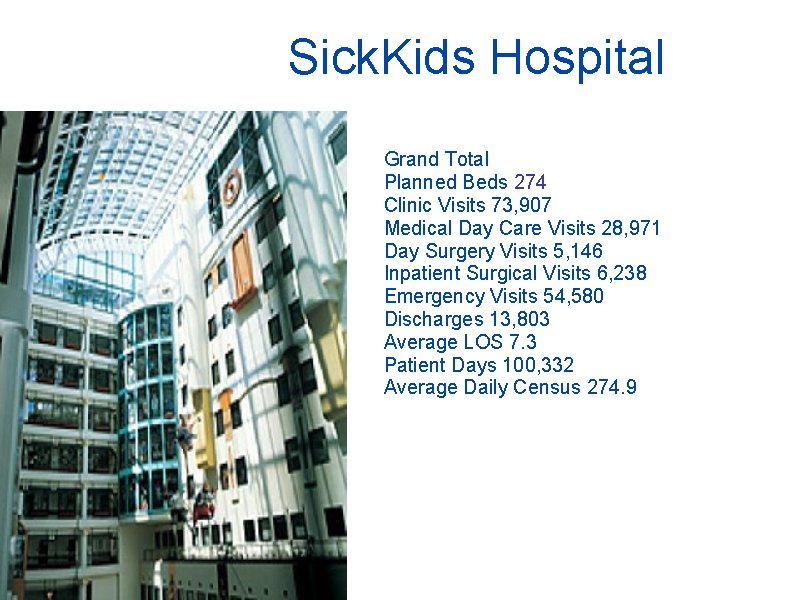 SickKids Hospital

Grand Total
Planned Beds 274
Clinic Visits 73,907
Medical Day Care Visits 28,971
Day Surgery Visits 5,146
Inpatient Surgical Visits 6,238
Emergency Visits 54,580
Discharges 13,803
Average LOS 7.3
Patient Days 100,332
Average Daily Census 274.9